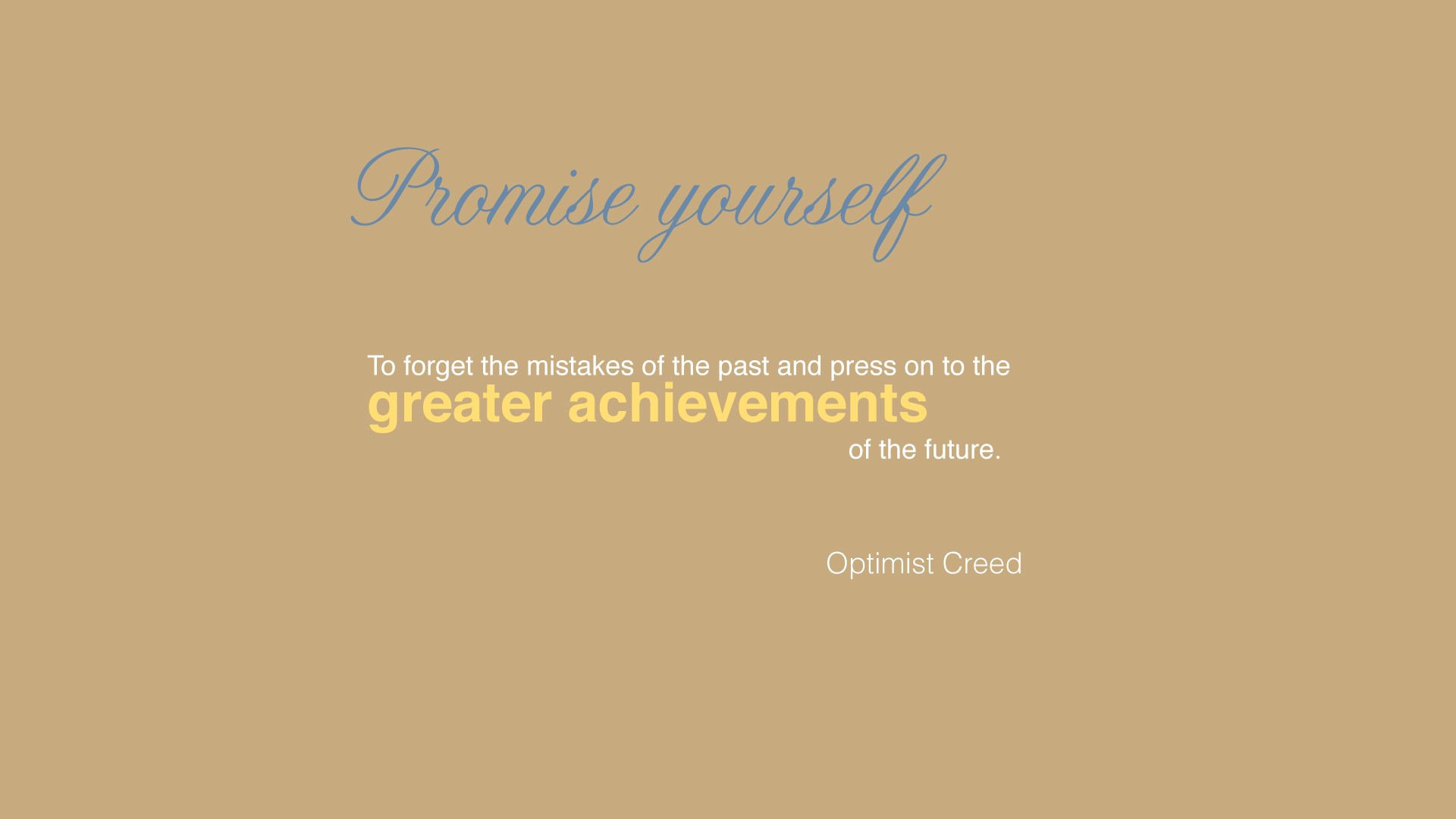 Promise yourself

To forget the mistakes of the past and press on to the greater achievements of the future.

Optimist Creed